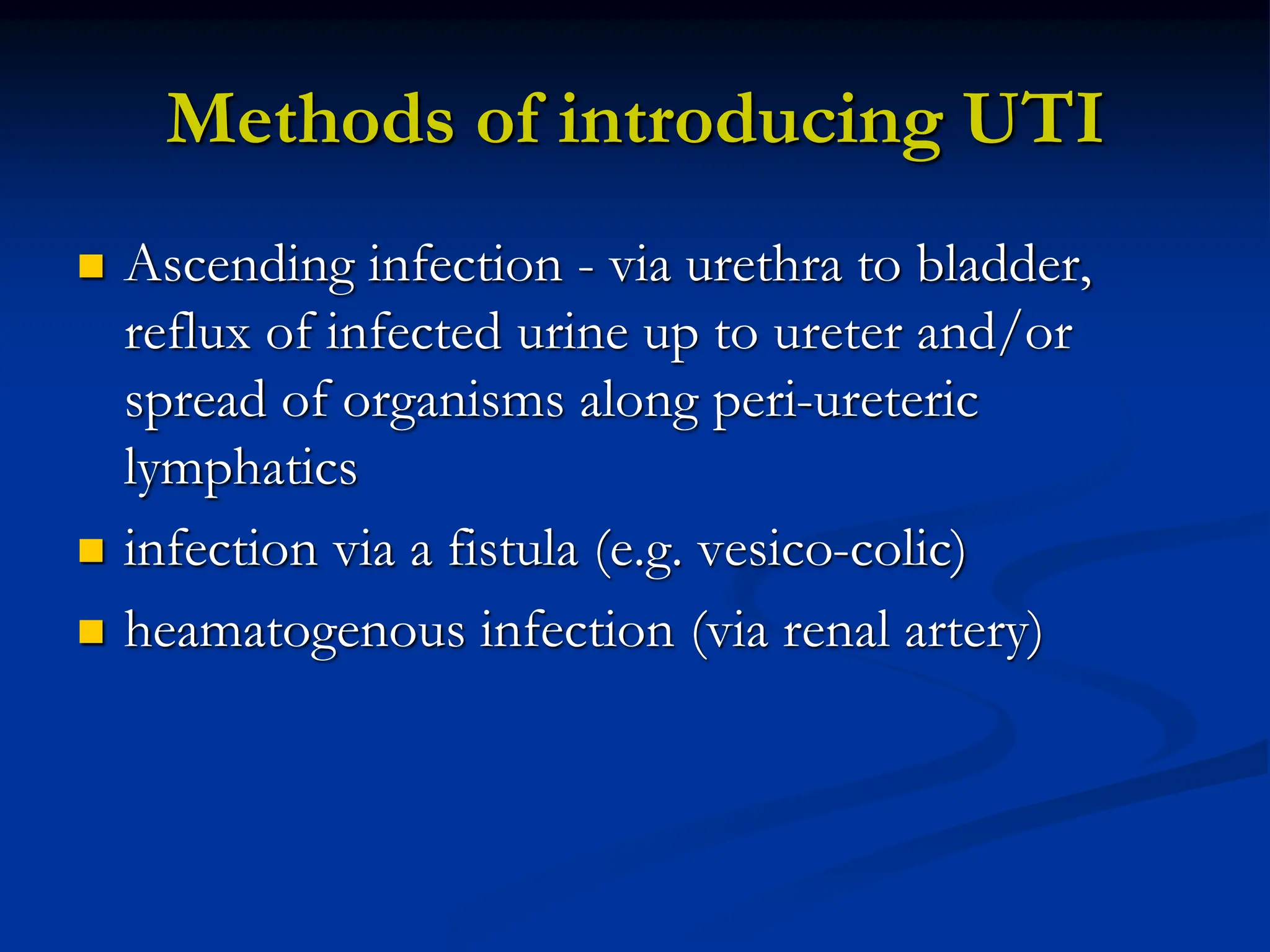 Methods of introducing UTI

- Ascending infection - via urethra to bladder, reflux of infected urine up to ureter and/or spread of organisms along peri-ureteric lymphatics
- infection via a fistula (e.g. vesico-colic)
- heamatogenous infection (via renal artery)